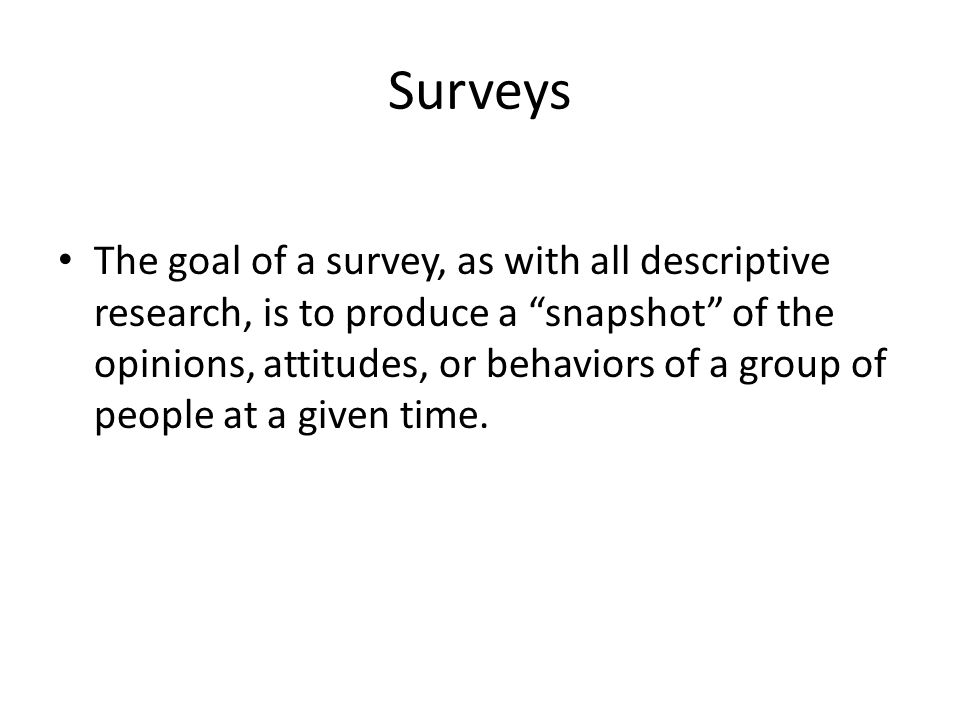 Surveys

• The goal of a survey, as with all descriptive research, is to produce a “snapshot” of the opinions, attitudes, or behaviors of a group of people at a given time.